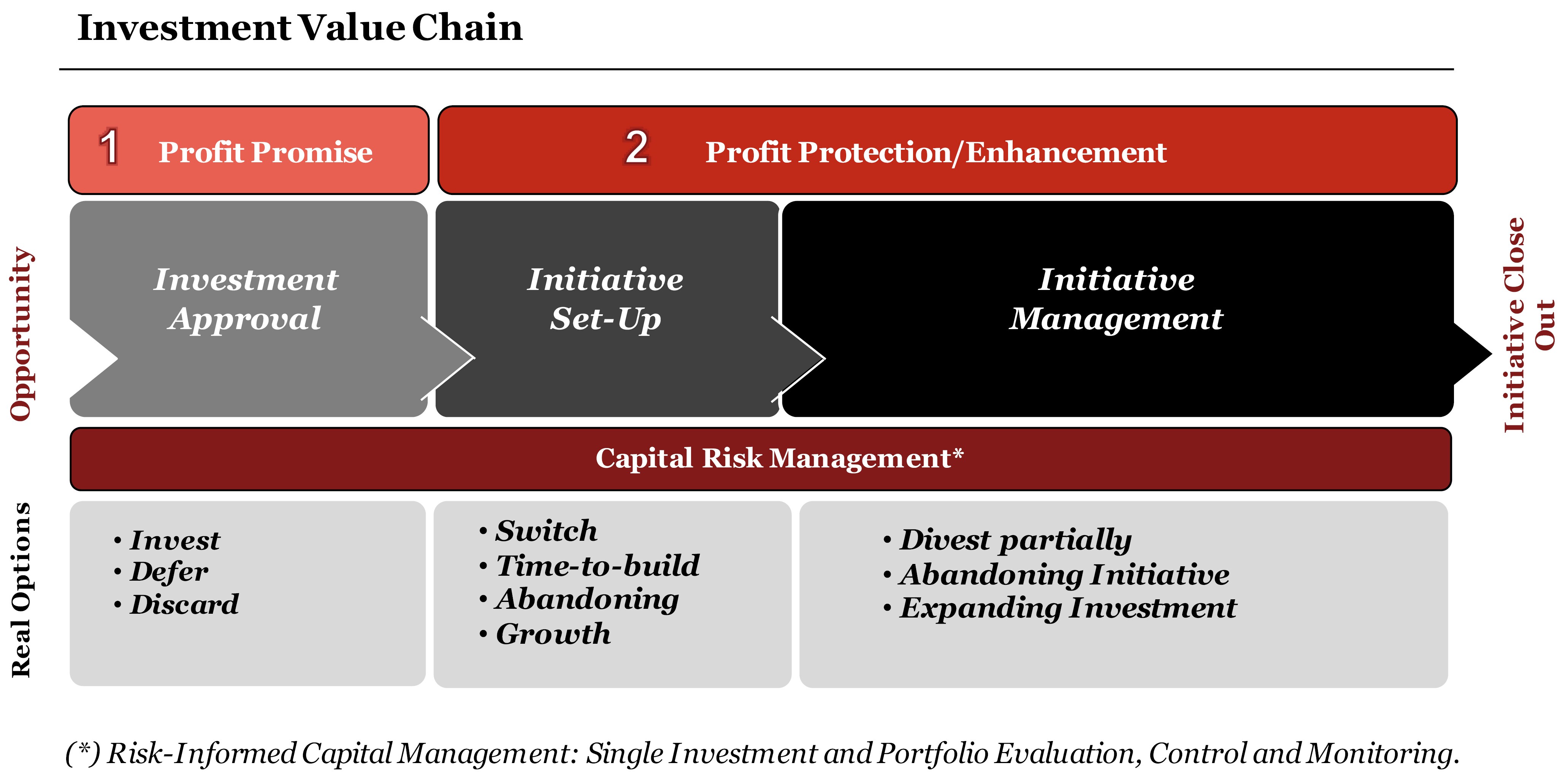 Investment Value Chain

1 Profit Promise

2 Profit Protection/Enhancement

Opportunity

Investment Approval

Initiative Set-Up

Initiative Management

Initiative Close Out

Capital Risk Management*

Real Options

• Invest
• Defer
• Discard

• Switch
• Time-to-build
• Abandoning
• Growth

• Divest partially
• Abandoning Initiative
• Expanding Investment

(*) Risk-Informed Capital Management: Single Investment and Portfolio Evaluation, Control and Monitoring.